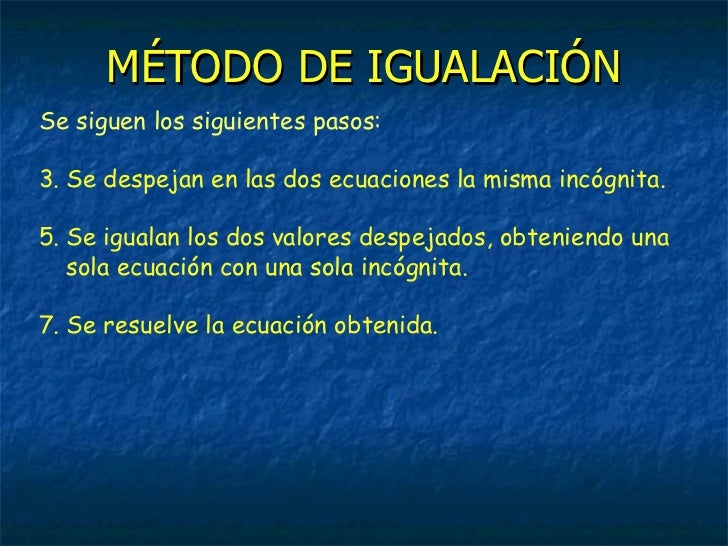 MÉTODO DE IGUALACIÓN

Se siguen los siguientes pasos:

3. Se despejan en las dos ecuaciones la misma incógnita.

5. Se igualan los dos valores despejados, obteniendo una sola ecuación con una sola incógnita.

7. Se resuelve la ecuación obtenida.